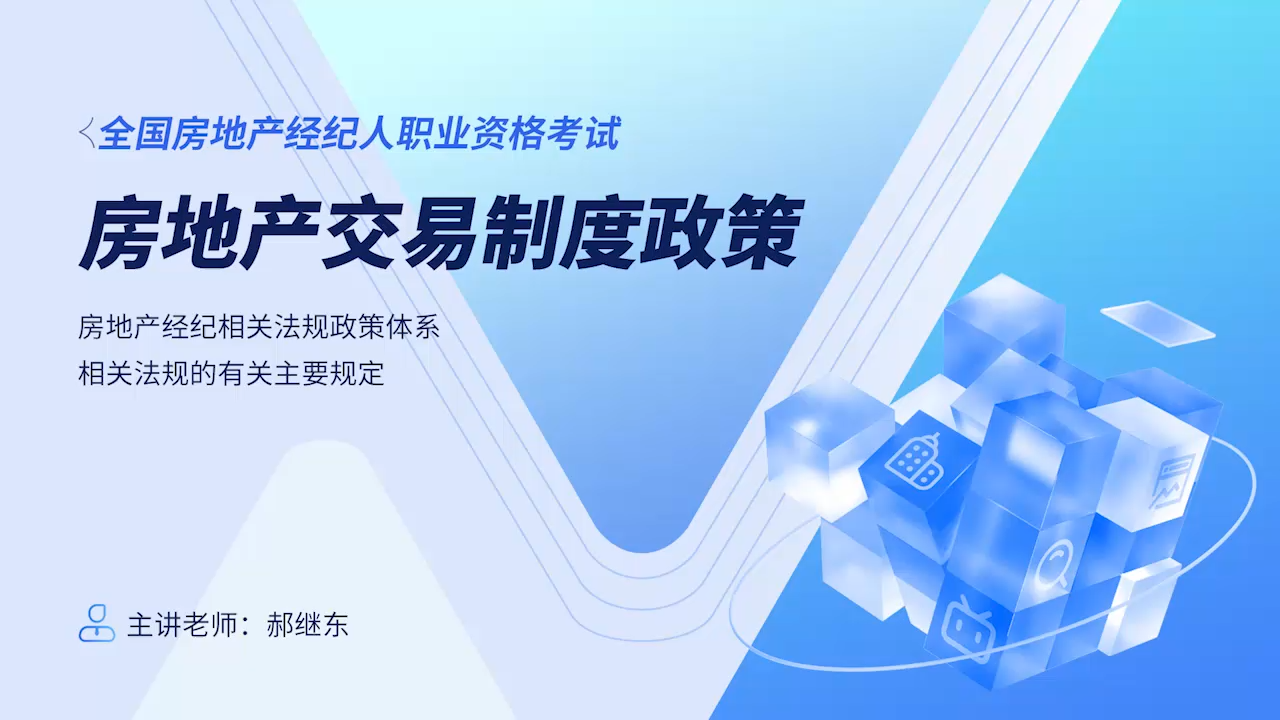 全国房地产经纪人职业资格考试

房地产交易制度政策

房地产经纪相关法规政策体系
相关法规的有关主要规定

主讲老师：郝继东